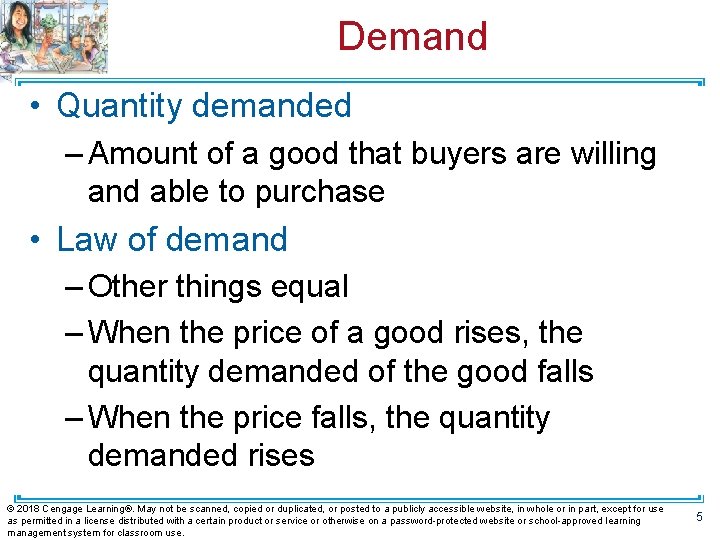 Demand

• Quantity demanded
– Amount of a good that buyers are willing and able to purchase

• Law of demand
– Other things equal
– When the price of a good rises, the quantity demanded of the good falls
– When the price falls, the quantity demanded rises

© 2018 Cengage Learning®. May not be scanned, copied or duplicated, or posted to a publicly accessible website, in whole or in part, except for use as permitted in a license distributed with a certain product or service or otherwise on a password-protected website or school-approved learning management system for classroom use.

5